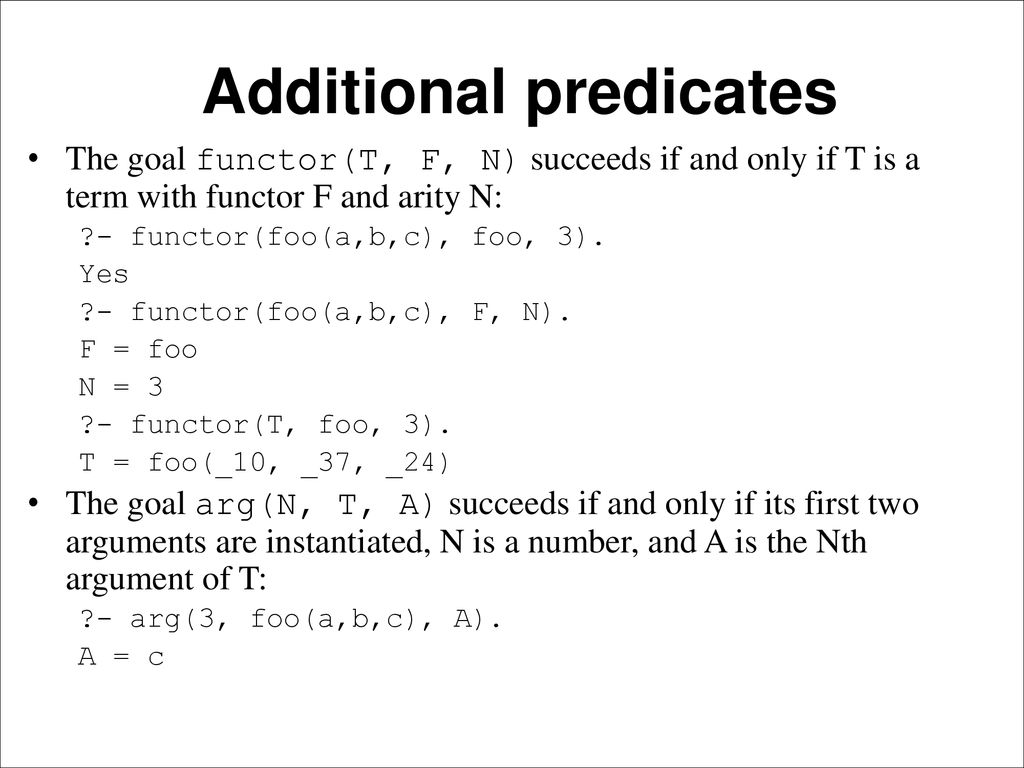 Additional predicates

• The goal functor(T, F, N) succeeds if and only if T is a term with functor F and arity N:

?- functor(foo(a,b,c), foo, 3).
Yes
?- functor(foo(a,b,c), F, N).
F = foo
N = 3
?- functor(T, foo, 3).
T = foo(_10, _37, _24)

• The goal arg(N, T, A) succeeds if and only if its first two arguments are instantiated, N is a number, and A is the Nth argument of T:

?- arg(3, foo(a,b,c), A).
A = c